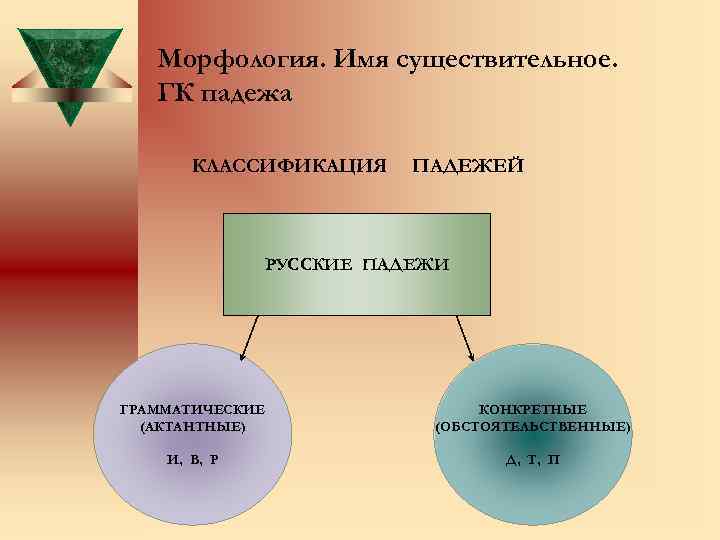 Морфология. Имя существительное. ГК падежа

КЛАССИФИКАЦИЯ ПАДЕЖЕЙ

РУССКИЕ ПАДЕЖИ

ГРАММАТИЧЕСКИЕ (АКТАНТНЫЕ)

И, В, Р

КОНКРЕТНЫЕ (ОБСТОЯТЕЛЬСТВЕННЫЕ)

Д, Т, П